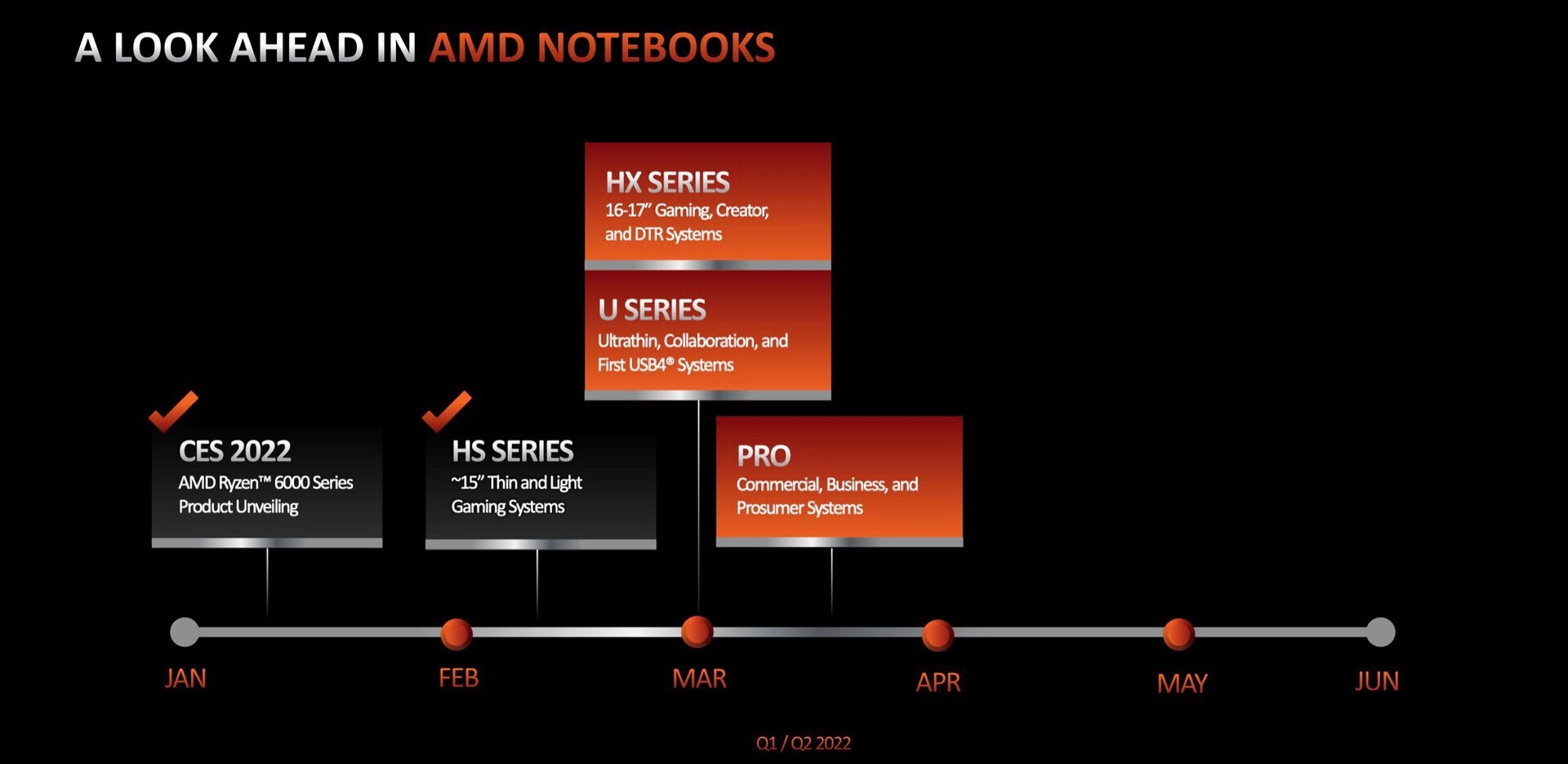 A LOOK AHEAD IN AMD NOTEBOOKS

HX SERIES
16-17" Gaming, Creator, and DTR Systems

U SERIES
Ultrathin, Collaboration, and First USB4® Systems

CES 2022
AMD Ryzen™ 6000 Series Product Unveiling

HS SERIES
~15" Thin and Light Gaming Systems

PRO
Commercial, Business, and Prosumer Systems

JAN FEB MAR APR MAY JUN

Q1 / Q2 2022